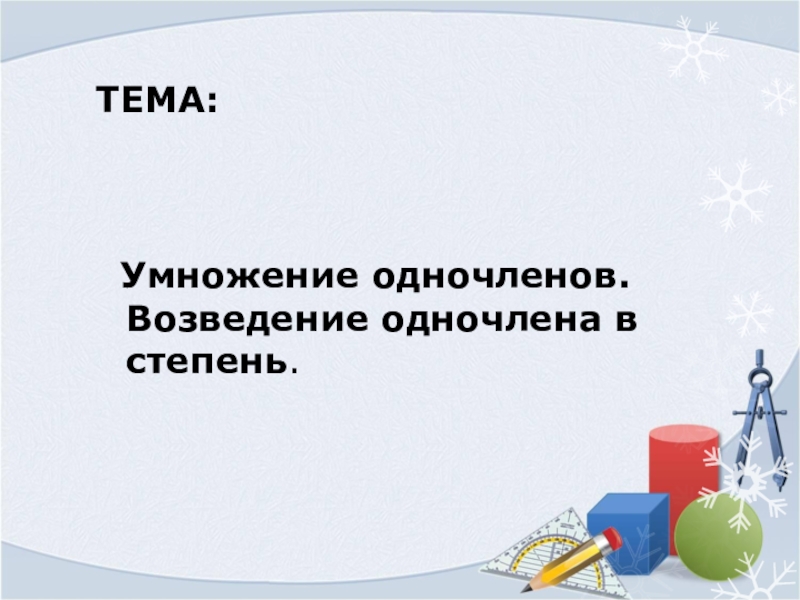 ТЕМА:

Умножение одночленов. Возведение одночлена в степень.